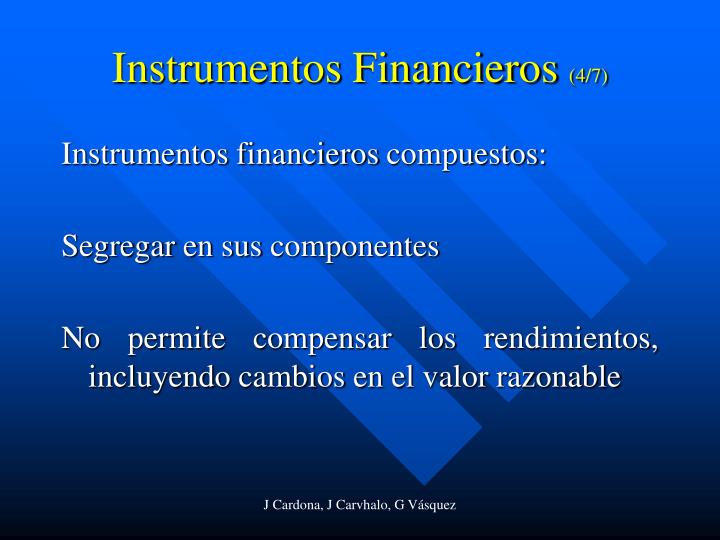 Instrumentos Financieros (4/7)

Instrumentos financieros compuestos:

Segregar en sus componentes

No permite compensar los rendimientos, incluyendo cambios en el valor razonable

J Cardona, J Carvhalo, G Vásquez